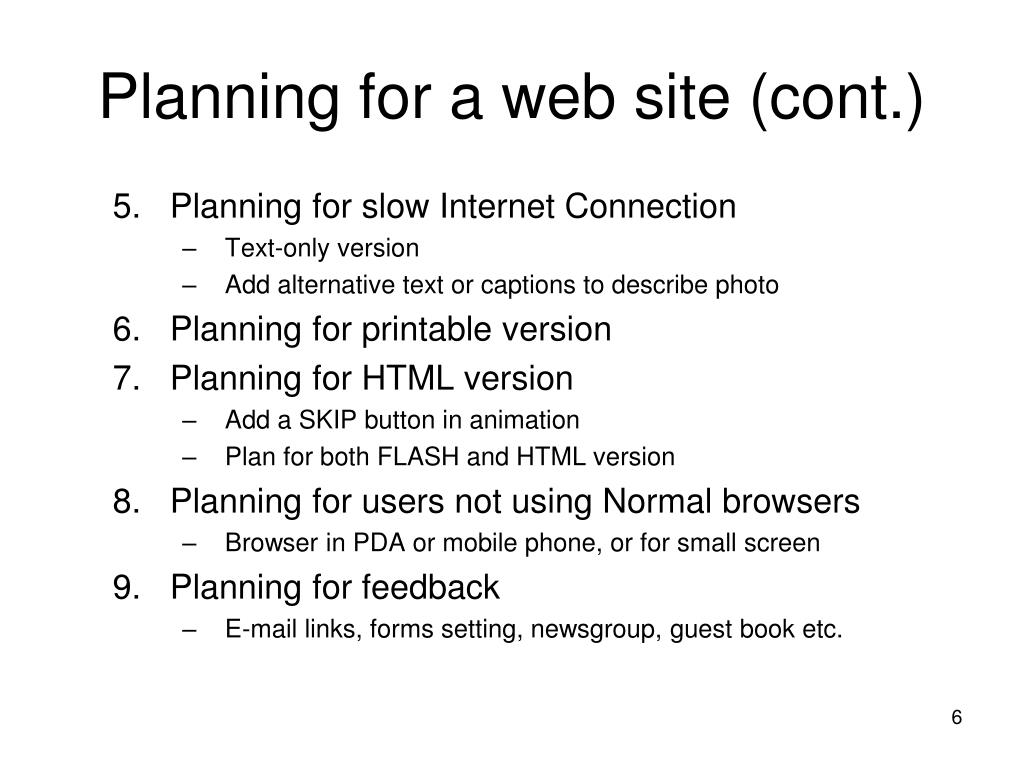 Planning for a web site (cont.)

5. Planning for slow Internet Connection
– Text-only version
– Add alternative text or captions to describe photo
6. Planning for printable version
7. Planning for HTML version
– Add a SKIP button in animation
– Plan for both FLASH and HTML version
8. Planning for users not using Normal browsers
– Browser in PDA or mobile phone, or for small screen
9. Planning for feedback
– E-mail links, forms setting, newsgroup, guest book etc.

6